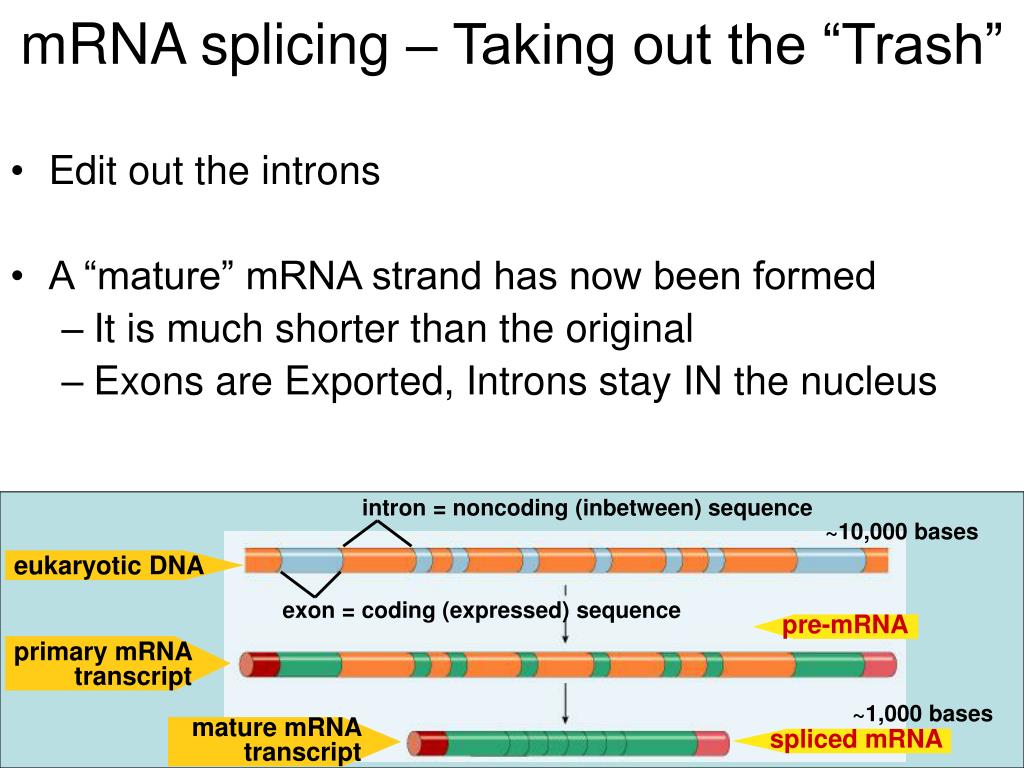 mRNA splicing – Taking out the “Trash”

• Edit out the introns

• A “mature” mRNA strand has now been formed
– It is much shorter than the original
– Exons are Exported, Introns stay IN the nucleus

intron = noncoding (inbetween) sequence

~10,000 bases

eukaryotic DNA

exon = coding (expressed) sequence

pre-mRNA

primary mRNA transcript

~1,000 bases

mature mRNA transcript

spliced mRNA